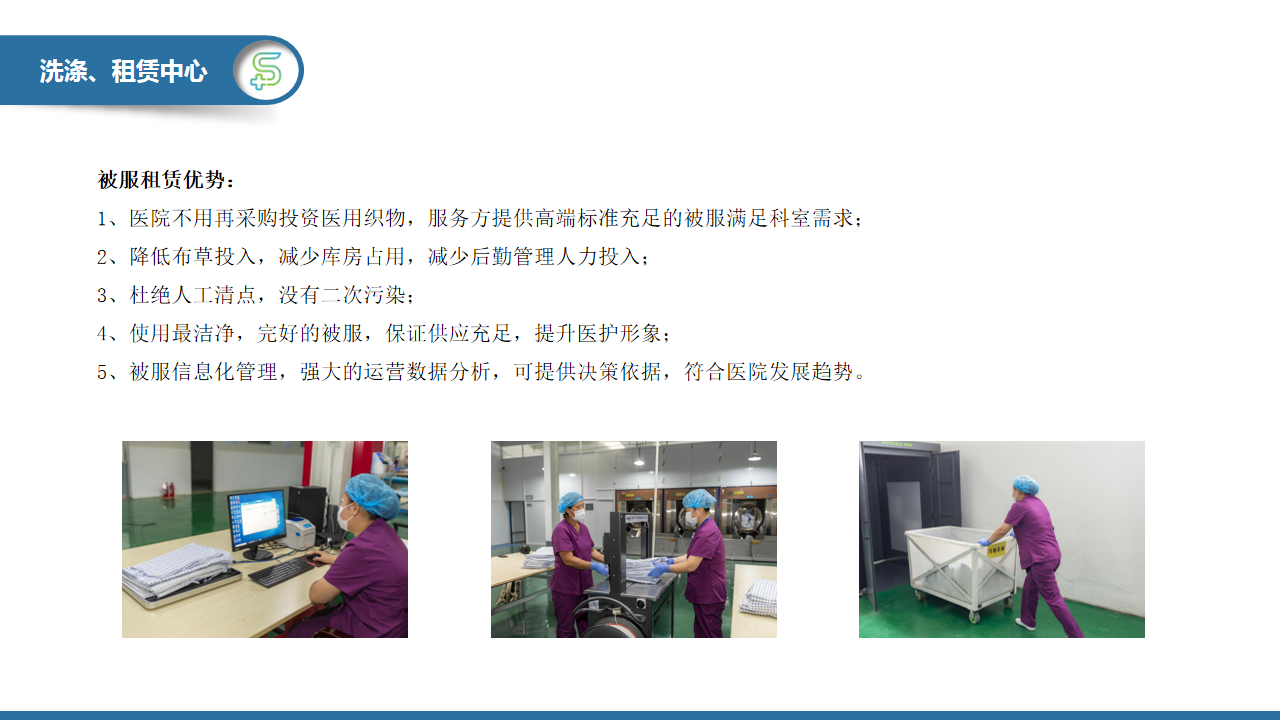 洗涤、租赁中心

被服租赁优势：

1、医院不用再采购投资医用织物，服务方提供高端标准充足的被服满足科室需求；

2、降低布草投入，减少库房占用，减少后勤管理人力投入；

3、杜绝人工清点，没有二次污染；

4、使用最洁净，完好的被服，保证供应充足，提升医护形象；

5、被服信息化管理，强大的运营数据分析，可提供决策依据，符合医院发展趋势。